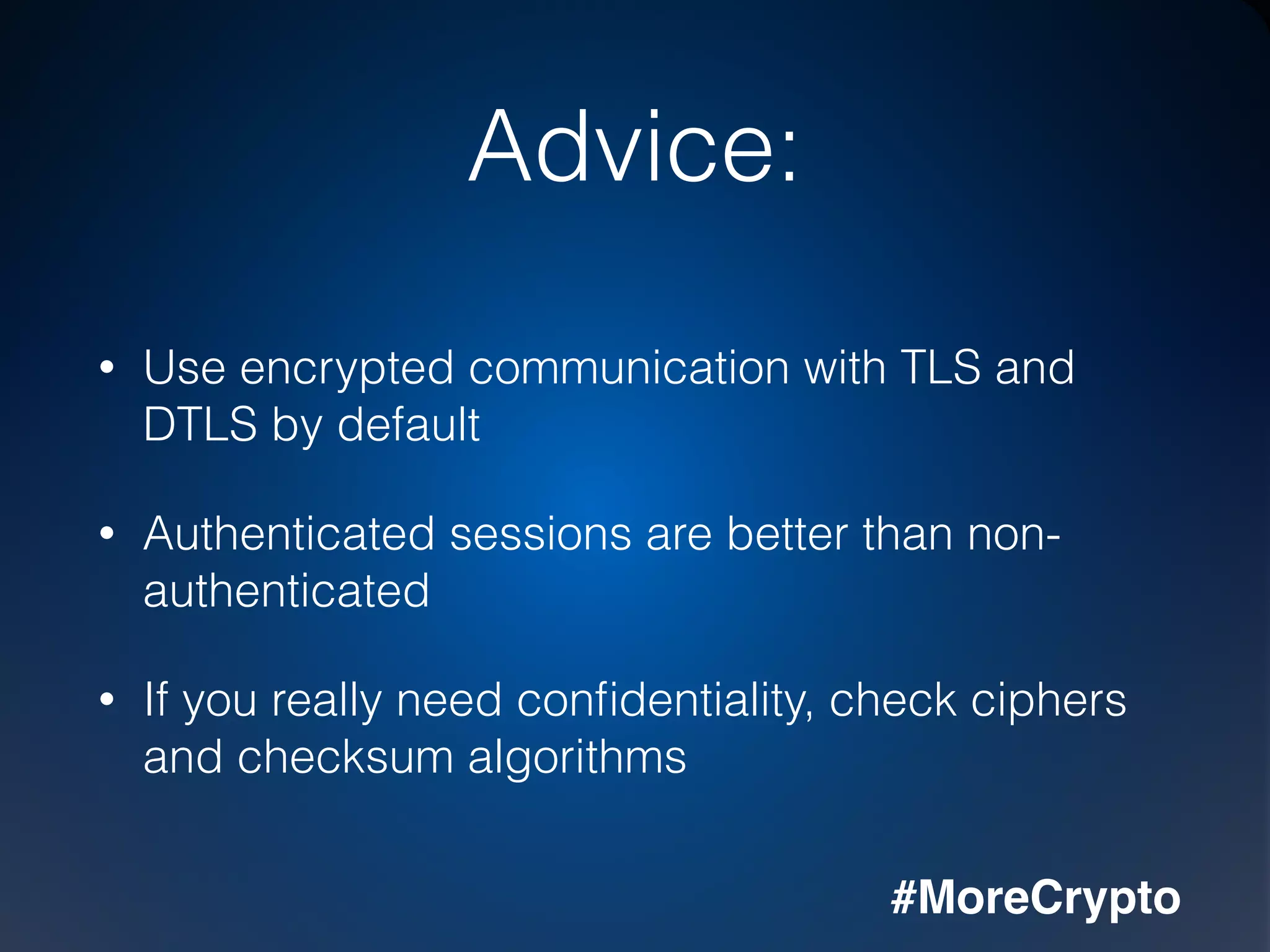 Advice:

• Use encrypted communication with TLS and DTLS by default

• Authenticated sessions are better than non-authenticated

• If you really need confidentiality, check ciphers and checksum algorithms

#MoreCrypto